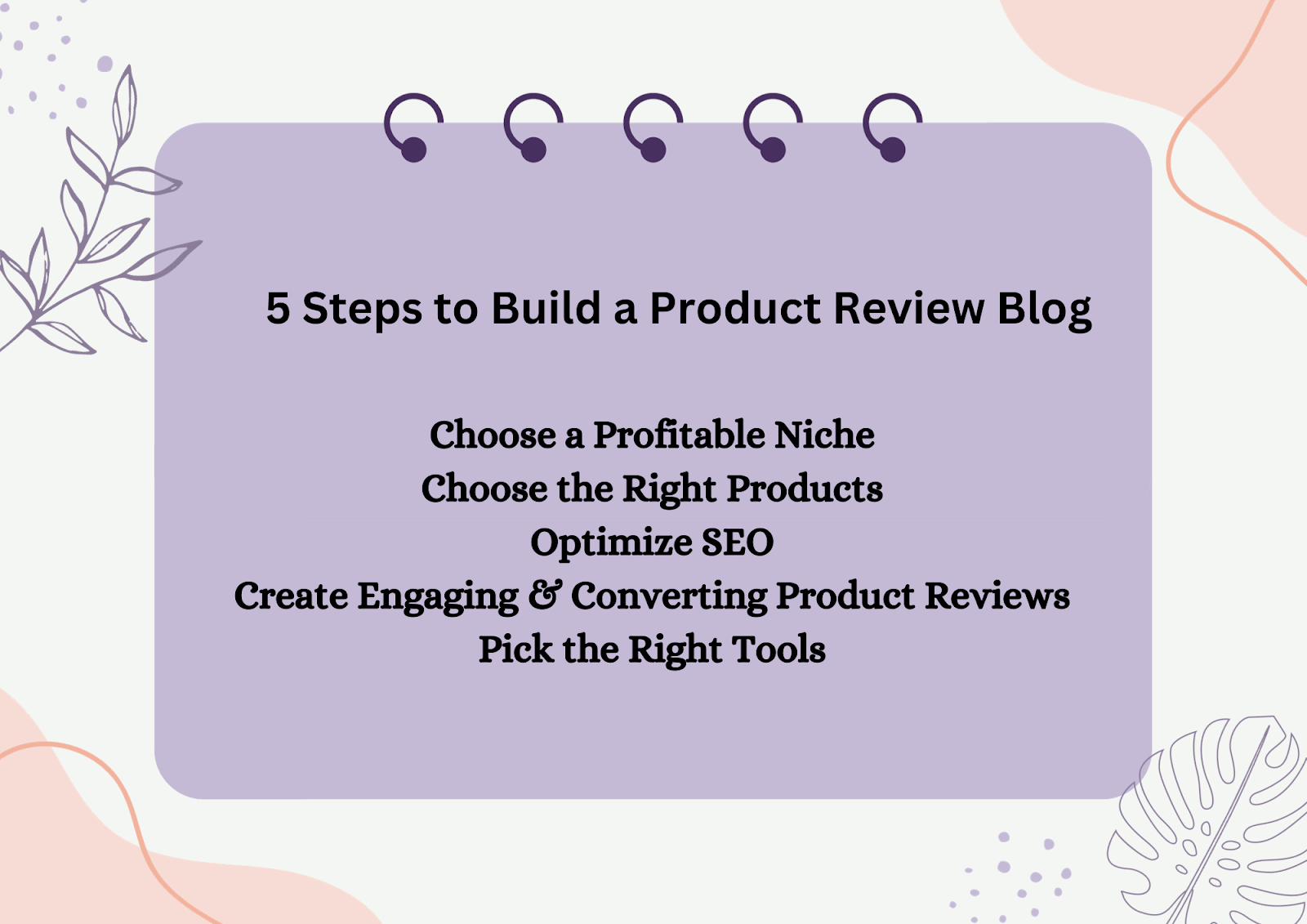 5 Steps to Build a Product Review Blog

Choose a Profitable Niche
Choose the Right Products
Optimize SEO
Create Engaging & Converting Product Reviews
Pick the Right Tools